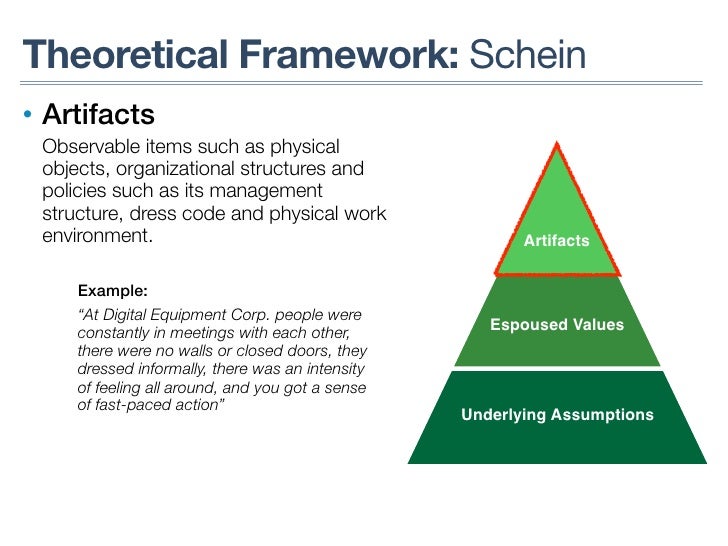 Theoretical Framework: Schein

• Artifacts
Observable items such as physical objects, organizational structures and policies such as its management structure, dress code and physical work environment.

Example:
“At Digital Equipment Corp. people were constantly in meetings with each other, there were no walls or closed doors, they dressed informally, there was an intensity of feeling all around, and you got a sense of fast-paced action”

Artifacts

Espoused Values

Underlying Assumptions